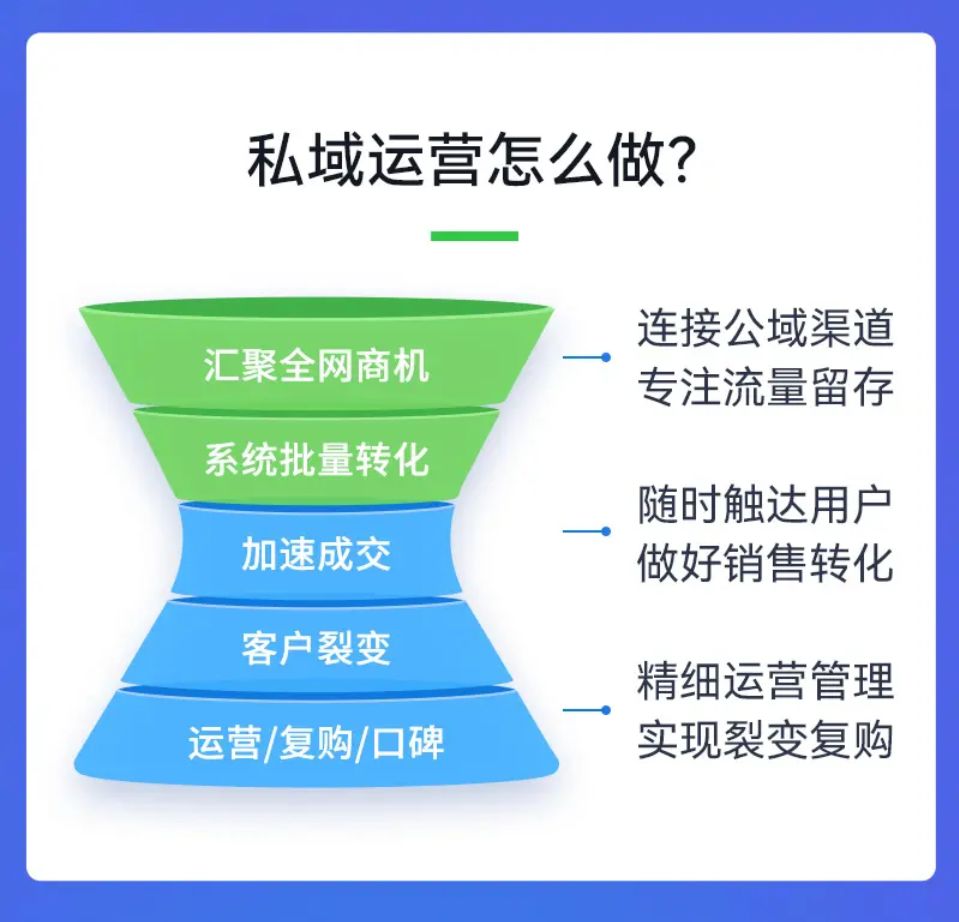 私域运营怎么做?

汇聚全网商机

系统批量转化

加速成交

客户裂变

运营/复购/口碑

连接公域渠道
专注流量留存

随时触达用户
做好销售转化

精细运营管理
实现裂变复购